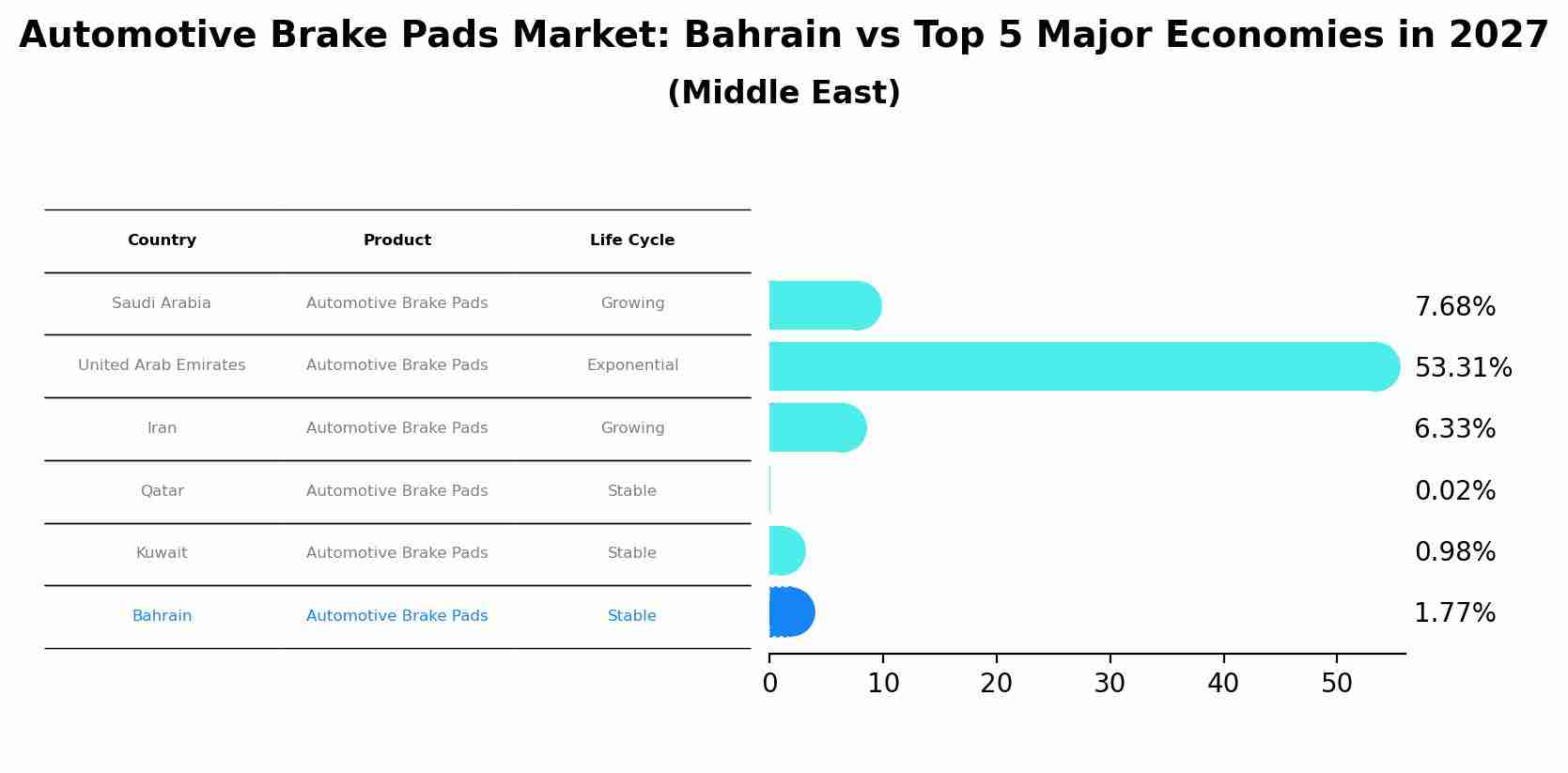 Automotive Brake Pads Market: Bahrain vs Top 5 Major Economies in 2027
(Middle East)

| Country | Product | Life Cycle |
|---|---|---|
| Saudi Arabia | Automotive Brake Pads | Growing |
| United Arab Emirates | Automotive Brake Pads | Exponential |
| Iran | Automotive Brake Pads | Growing |
| Qatar | Automotive Brake Pads | Stable |
| Kuwait | Automotive Brake Pads | Stable |
| Bahrain | Automotive Brake Pads | Stable |

7.68%
53.31%
6.33%
0.02%
0.98%
1.77%

0 10 20 30 40 50